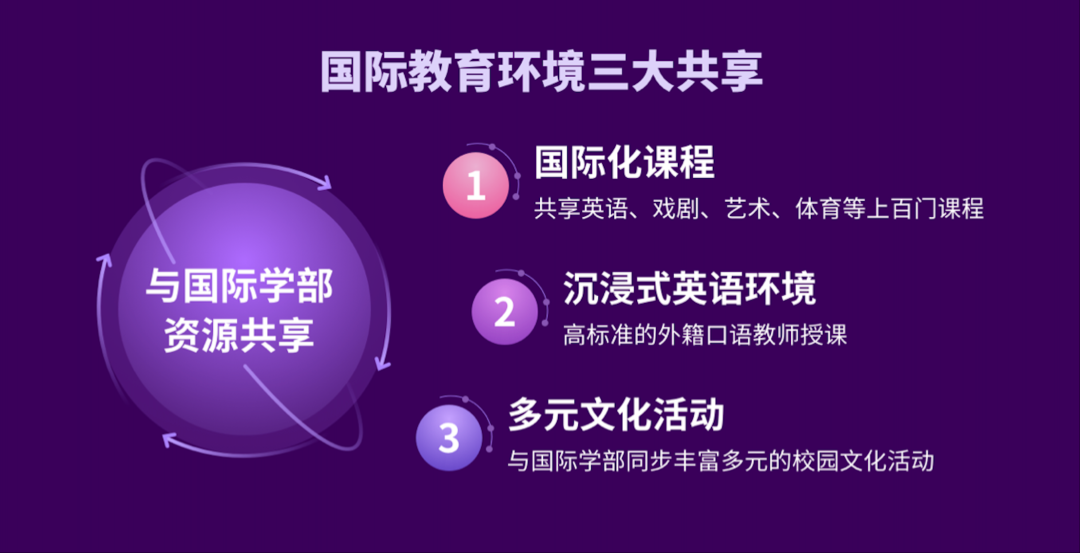 国际教育环境三大共享

与国际学部资源共享

1
国际化课程
共享英语、戏剧、艺术、体育等上百门课程

2
沉浸式英语环境
高标准的外籍口语教师授课

3
多元文化活动
与国际学部同步丰富多元的校园文化活动